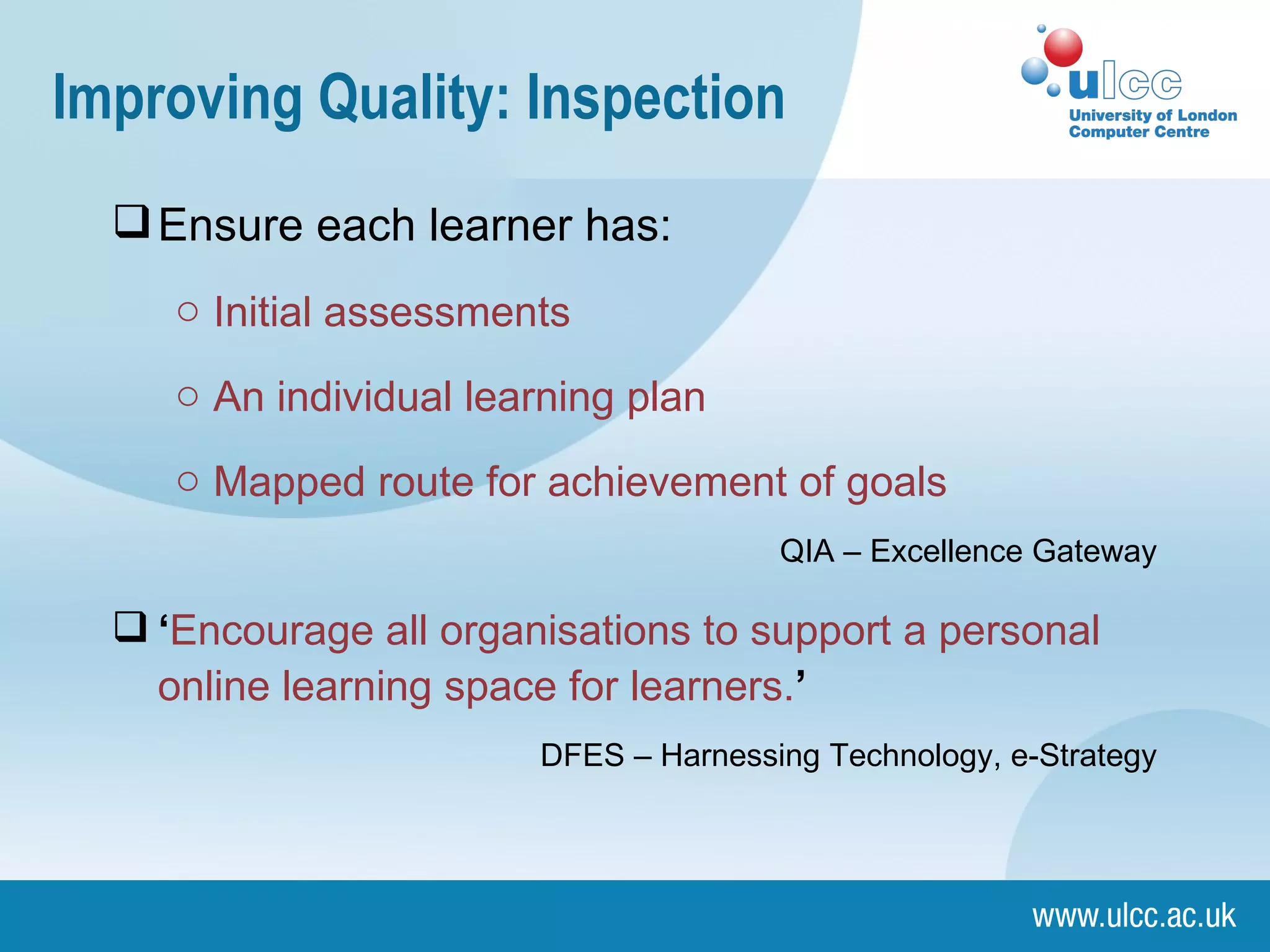 Improving Quality: Inspection

ulcc
University of London
Computer Centre

❑ Ensure each learner has:

○ Initial assessments

○ An individual learning plan

○ Mapped route for achievement of goals

QIA – Excellence Gateway

❑ ‘Encourage all organisations to support a personal online learning space for learners.’

DFES – Harnessing Technology, e-Strategy

www.ulcc.ac.uk